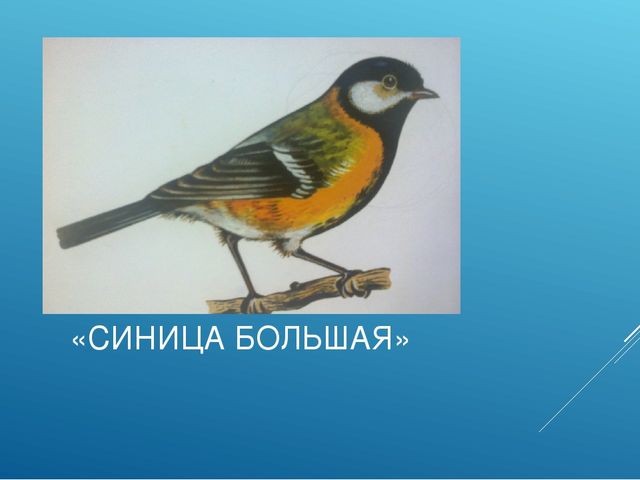 «СИНИЦА БОЛЬШАЯ»